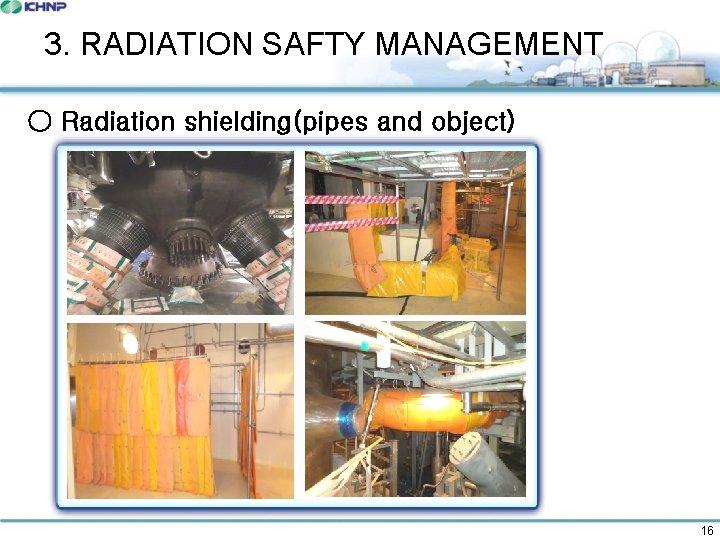 KHNP

3. RADIATION SAFTY MANAGEMENT

○ Radiation shielding(pipes and object)

16